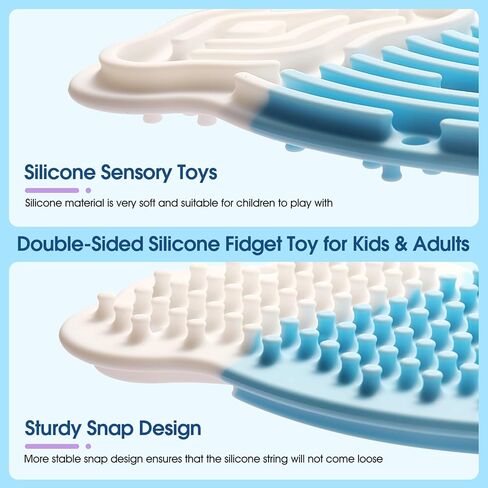 Silicone Sensory Toys

Silicone material is very soft and suitable for children to play with

Double-Sided Silicone Fidget Toy for Kids & Adults

Sturdy Snap Design

More stable snap design ensures that the silicone string will not come loose